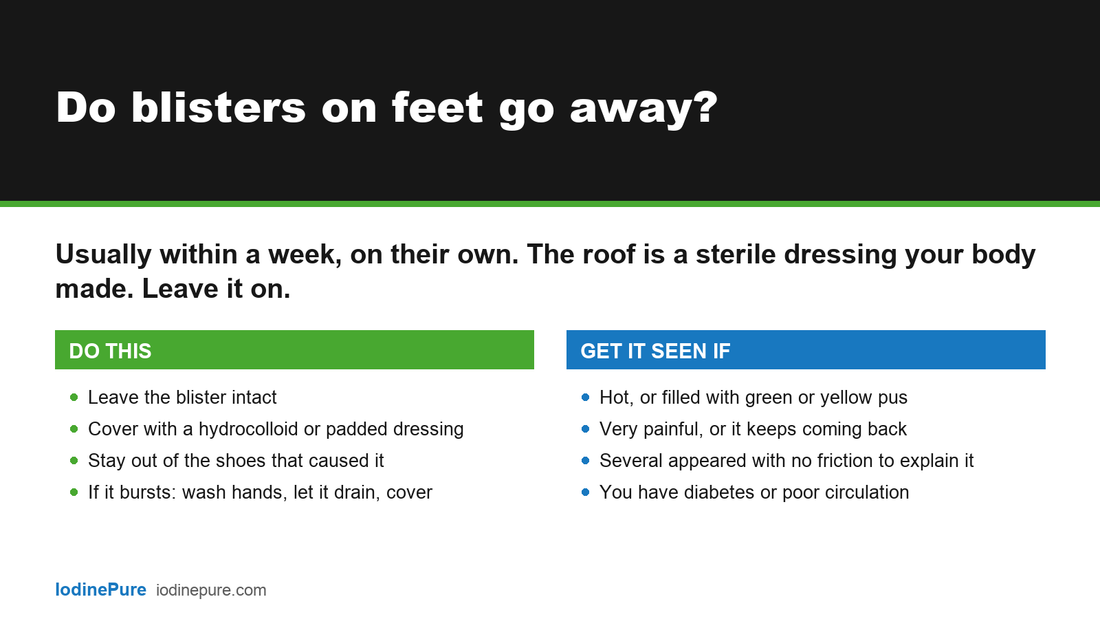 Do blisters on feet go away?

Usually within a week, on their own. The roof is a sterile dressing your body made. Leave it on.

DO THIS

- Leave the blister intact
- Cover with a hydrocolloid or padded dressing
- Stay out of the shoes that caused it
- If it bursts: wash hands, let it drain, cover

GET IT SEEN IF

- Hot, or filled with green or yellow pus
- Very painful, or it keeps coming back
- Several appeared with no friction to explain it
- You have diabetes or poor circulation

IodinePure iodinepure.com